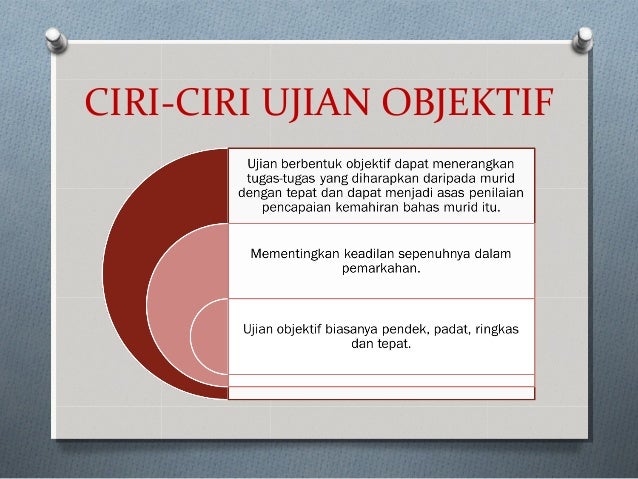 CIRI-CIRI UJIAN OBJEKTIF

Ujian berbentuk objektif dapat menerangkan tugas-tugas yang diharapkan daripada murid dengan tepat dan dapat menjadi asas penilaian pencapaian kemahiran bahas murid itu.

Mementingkan keadilan sepenuhnya dalam pemarkahan.

Ujian objektif biasanya pendek, padat, ringkas dan tepat.